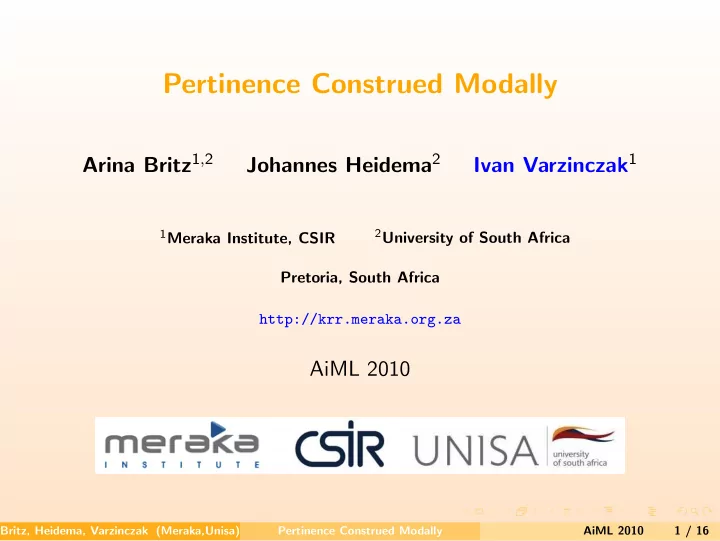 Pertinence Construed Modally

Arina Britz$^{1,2}$ Johannes Heidema$^{2}$ Ivan Varzinczak$^{1}$

$^{1}$Meraka Institute, CSIR $^{2}$University of South Africa

Pretoria, South Africa

http://krr.meraka.org.za

AiML 2010

meraka INSTITUTE CSIR UNISA university of south africa

Britz, Heidema, Varzinczak (Meraka,Unisa) Pertinence Construed Modally AiML 2010 1 / 16